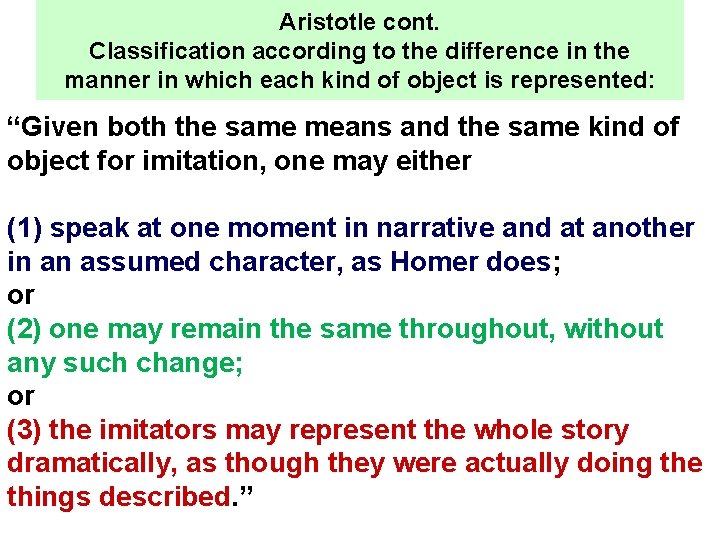 Aristotle cont.
Classification according to the difference in the manner in which each kind of object is represented:

“Given both the same means and the same kind of object for imitation, one may either

(1) speak at one moment in narrative and at another in an assumed character, as Homer does;
or
(2) one may remain the same throughout, without any such change;
or
(3) the imitators may represent the whole story dramatically, as though they were actually doing the things described.”